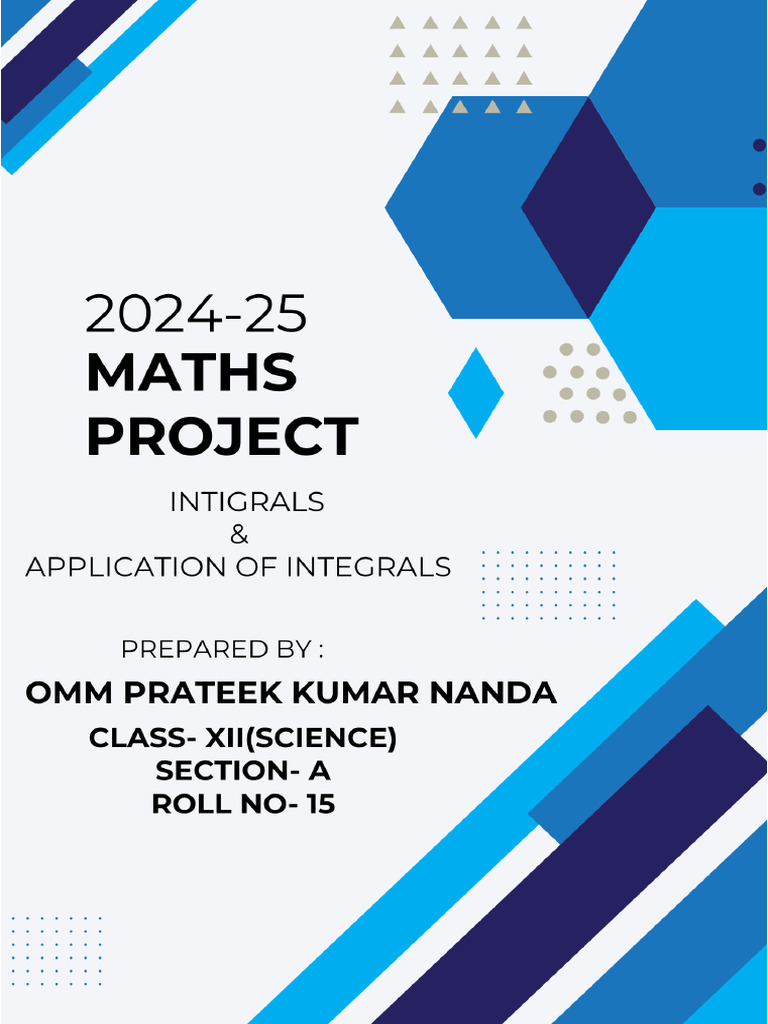 2024-25
MATHS PROJECT

INTIGRALS
&
APPLICATION OF INTEGRALS

PREPARED BY :
OMM PRATEEK KUMAR NANDA
CLASS- XII(SCIENCE)
SECTION- A
ROLL NO- 15